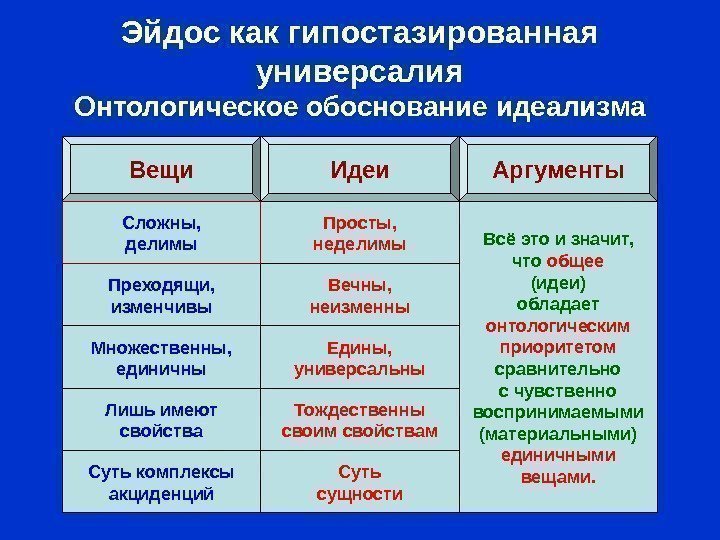 Эйдос как гипостазированная универсалия
Онтологическое обоснование идеализма

| Вещи | Идеи | Аргументы |
|---|---|---|
| Сложны, делимы | Просты, неделимы | Всё это и значит, что общее (идеи) обладает онтологическим приоритетом сравнительно с чувственно воспринимаемыми (материальными) единичными вещами. |
| Преходящи, изменчивы | Вечны, неизменны | |
| Множественны, единичны | Едины, универсальны | |
| Лишь имеют свойства | Тождественны своим свойствам | |
| Суть комплексы акциденций | Суть сущности | |